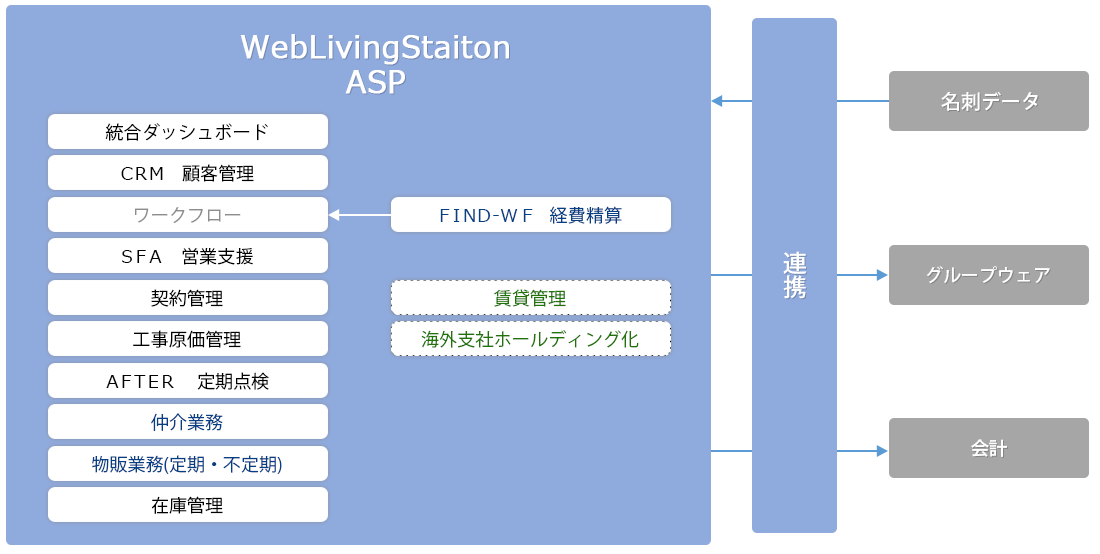 WebLivingStaiton
ASP

統合ダッシュボード

CRM　顧客管理

ワークフロー

SFA　営業支援

契約管理

工事原価管理

AFTER　定期点検

仲介業務

物販業務(定期・不定期)

在庫管理

FIND-WF　経費精算

賃貸管理

海外支社ホールディング化

連携

名刺データ

グループウェア

会計